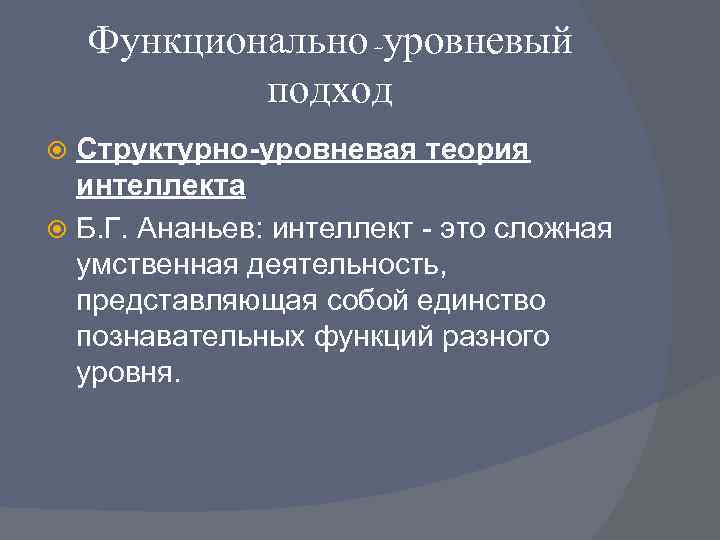 Функционально-уровневый подход

Структурно-уровневая теория интеллекта

Б.Г. Ананьев: интеллект - это сложная умственная деятельность, представляющая собой единство познавательных функций разного уровня.